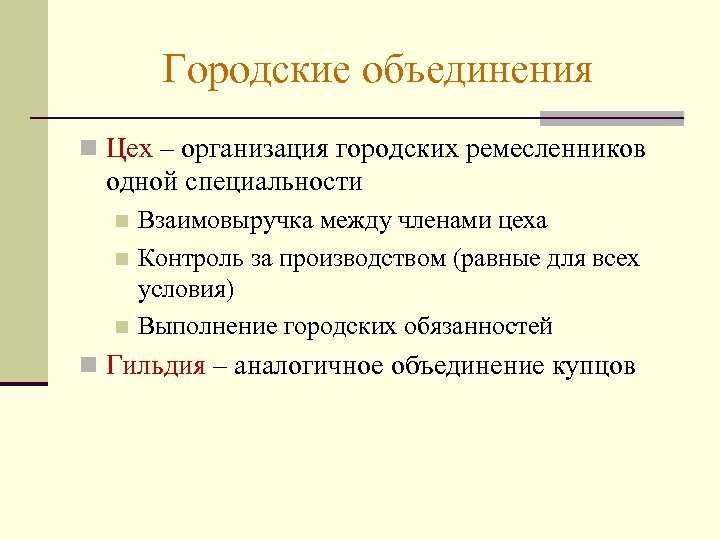 Городские объединения

Цех – организация городских ремесленников одной специальности

Взаимовыручка между членами цеха

Контроль за производством (равные для всех условия)

Выполнение городских обязанностей

Гильдия – аналогичное объединение купцов